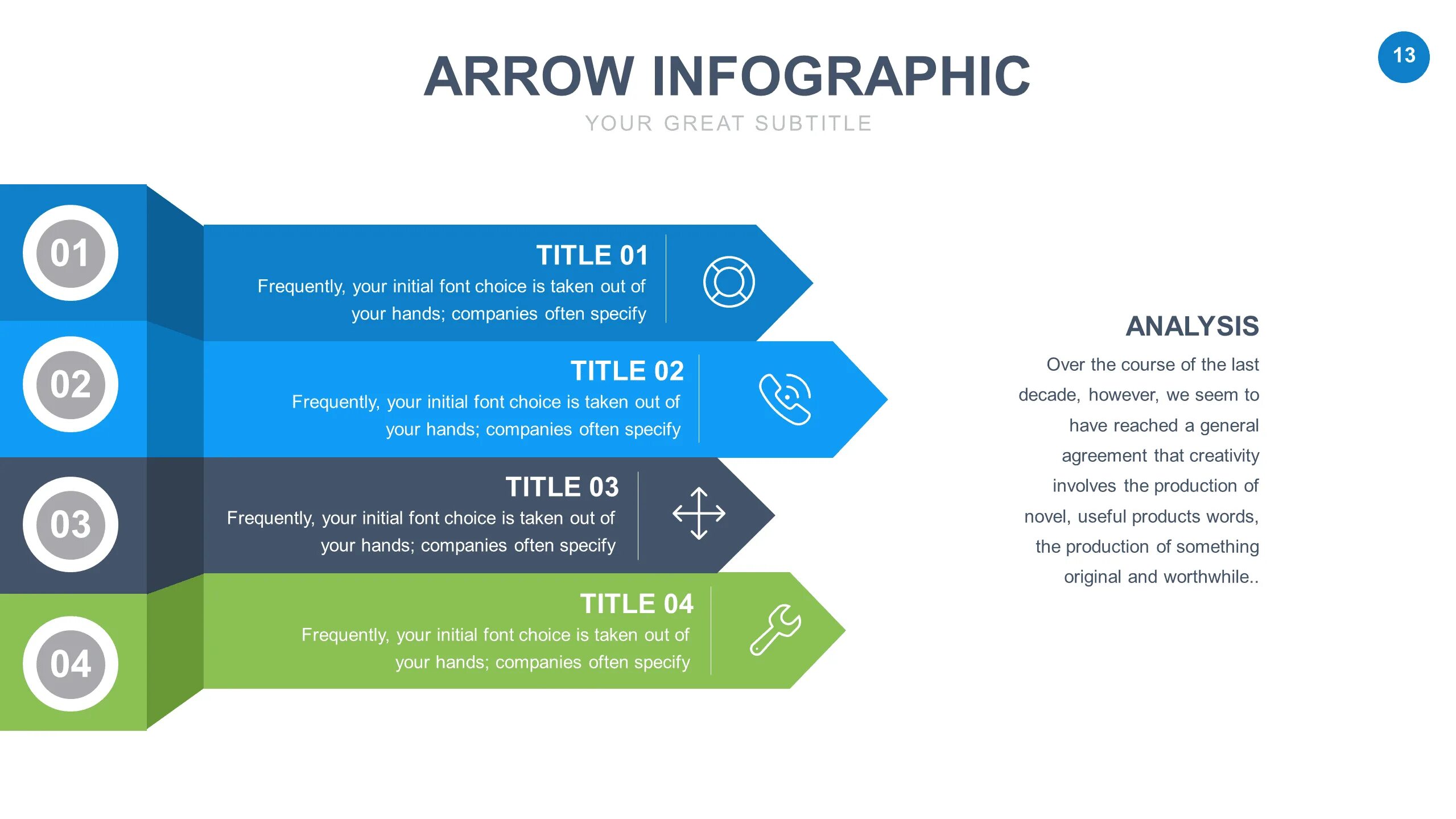 13

ARROW INFOGRAPHIC

YOUR GREAT SUBTITLE

01

TITLE 01

Frequently, your initial font choice is taken out of your hands; companies often specify

02

TITLE 02

Frequently, your initial font choice is taken out of your hands; companies often specify

03

TITLE 03

Frequently, your initial font choice is taken out of your hands; companies often specify

04

TITLE 04

Frequently, your initial font choice is taken out of your hands; companies often specify

ANALYSIS

Over the course of the last decade, however, we seem to have reached a general agreement that creativity involves the production of novel, useful products words, the production of something original and worthwhile..